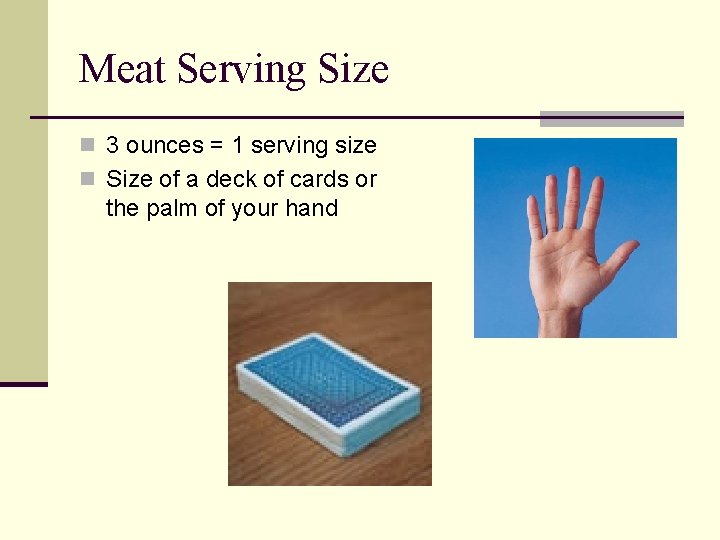 Meat Serving Size

3 ounces = 1 serving size

Size of a deck of cards or the palm of your hand